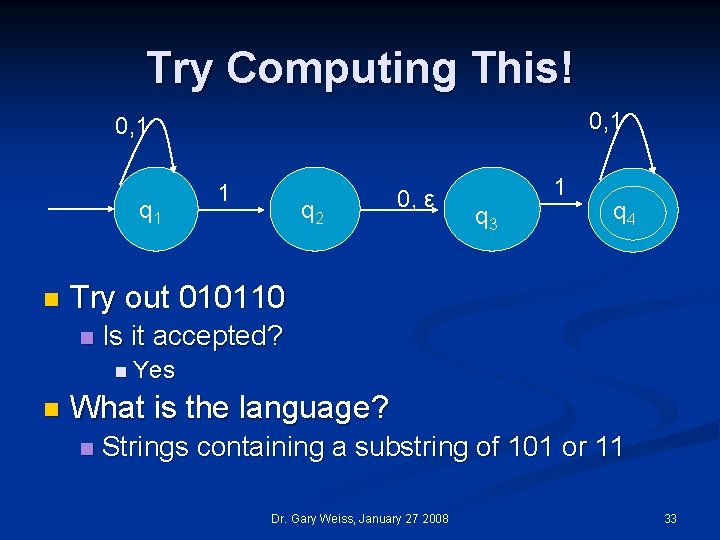 Try Computing This!

0,1

0,1

$q_1$

1

$q_2$

0, ε

$q_3$

1

$q_4$

Try out 010110

Is it accepted?

Yes

What is the language?

Strings containing a substring of 101 or 11

Dr. Gary Weiss, January 27 2008

33